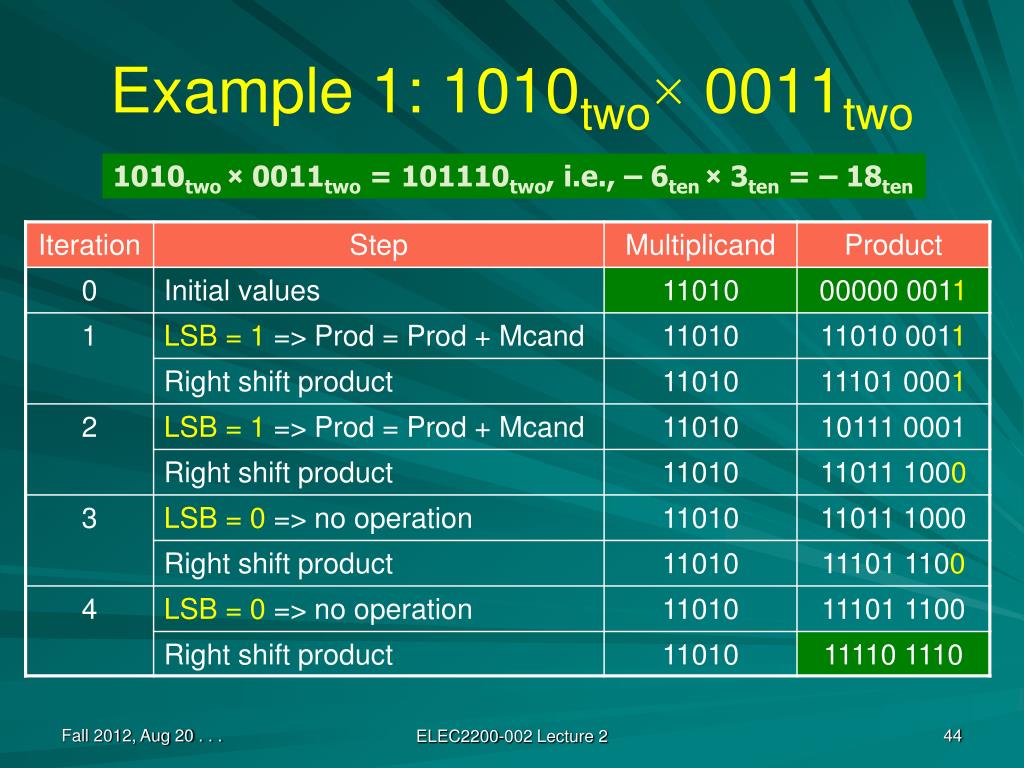 Example 1: $1010_{two} \times 0011_{two}$

$1010_{two} \times 0011_{two} = 101110_{two}$, i.e., $-6_{ten} \times 3_{ten} = -18_{ten}$

| Iteration | Step | Multiplicand | Product |
|---|---|---|---|
| 0 | Initial values | 11010 | 00000 0011 |
| 1 | LSB = 1 => Prod = Prod + Mcand | 11010 | 11010 0011 |
|  | Right shift product | 11010 | 11101 0001 |
| 2 | LSB = 1 => Prod = Prod + Mcand | 11010 | 10111 0001 |
|  | Right shift product | 11010 | 11011 1000 |
| 3 | LSB = 0 => no operation | 11010 | 11011 1000 |
|  | Right shift product | 11010 | 11101 1100 |
| 4 | LSB = 0 => no operation | 11010 | 11101 1100 |
|  | Right shift product | 11010 | 11110 1110 |

Fall 2012, Aug 20 . . .

ELEC2200-002 Lecture 2

44